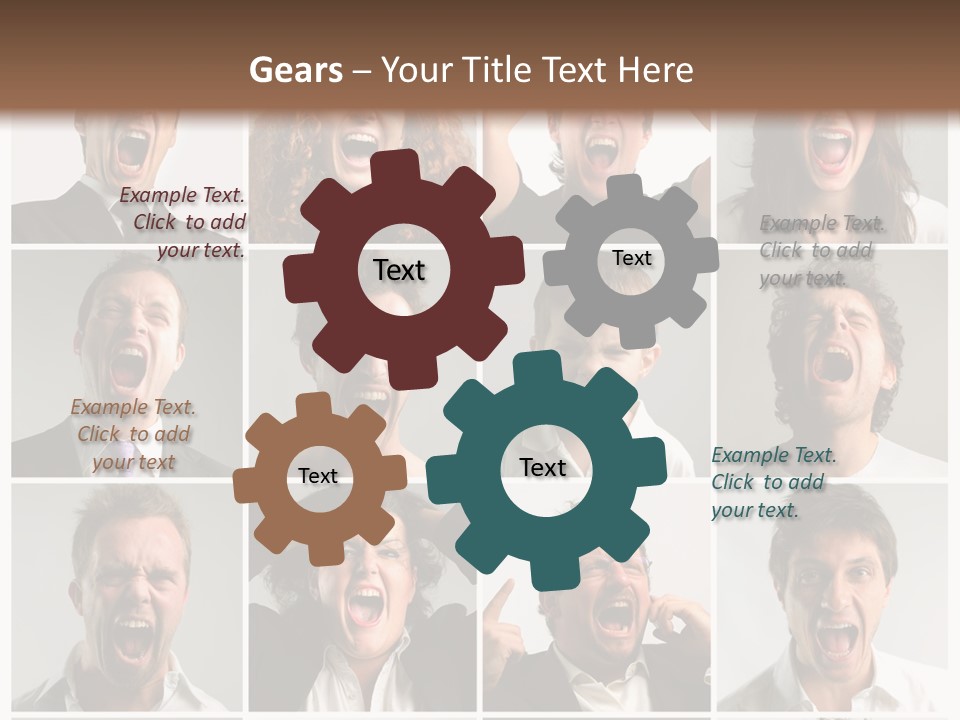 Gears – Your Title Text Here

Example Text. Click to add your text.

Text

Text

Example Text. Click to add your text.

Example Text. Click to add your text

Text

Text

Example Text. Click to add your text.